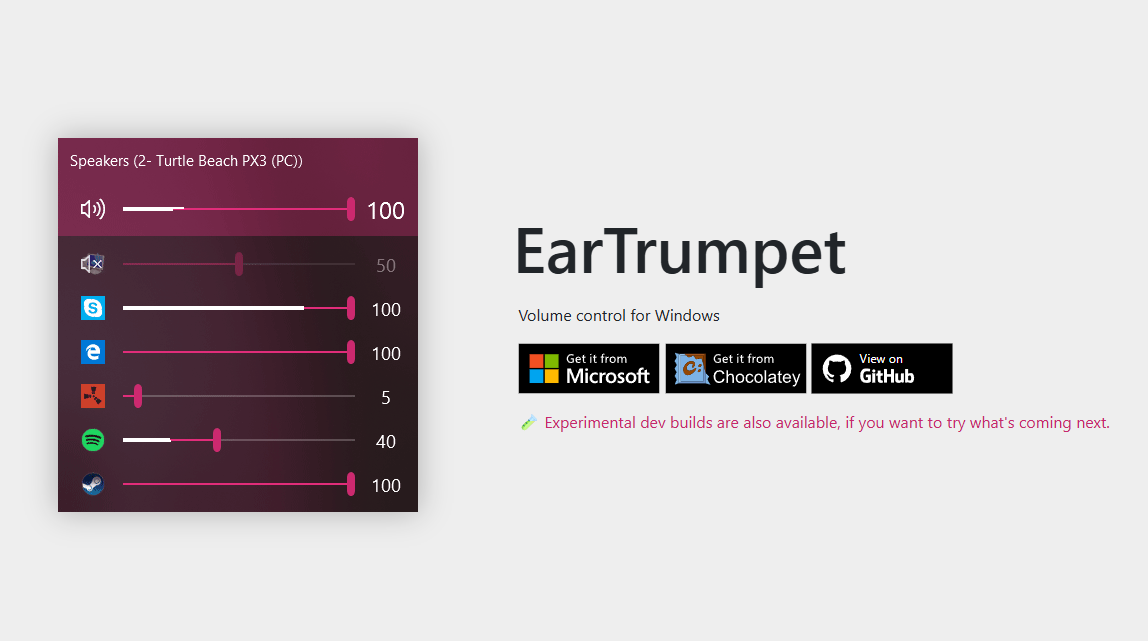 Speakers (2- Turtle Beach PX3 (PC))

100

50

100

100

5

40

100

EarTrumpet

Volume control for Windows

Get it from Microsoft

Get it from Chocolatey

View on GitHub

Experimental dev builds are also available, if you want to try what's coming next.